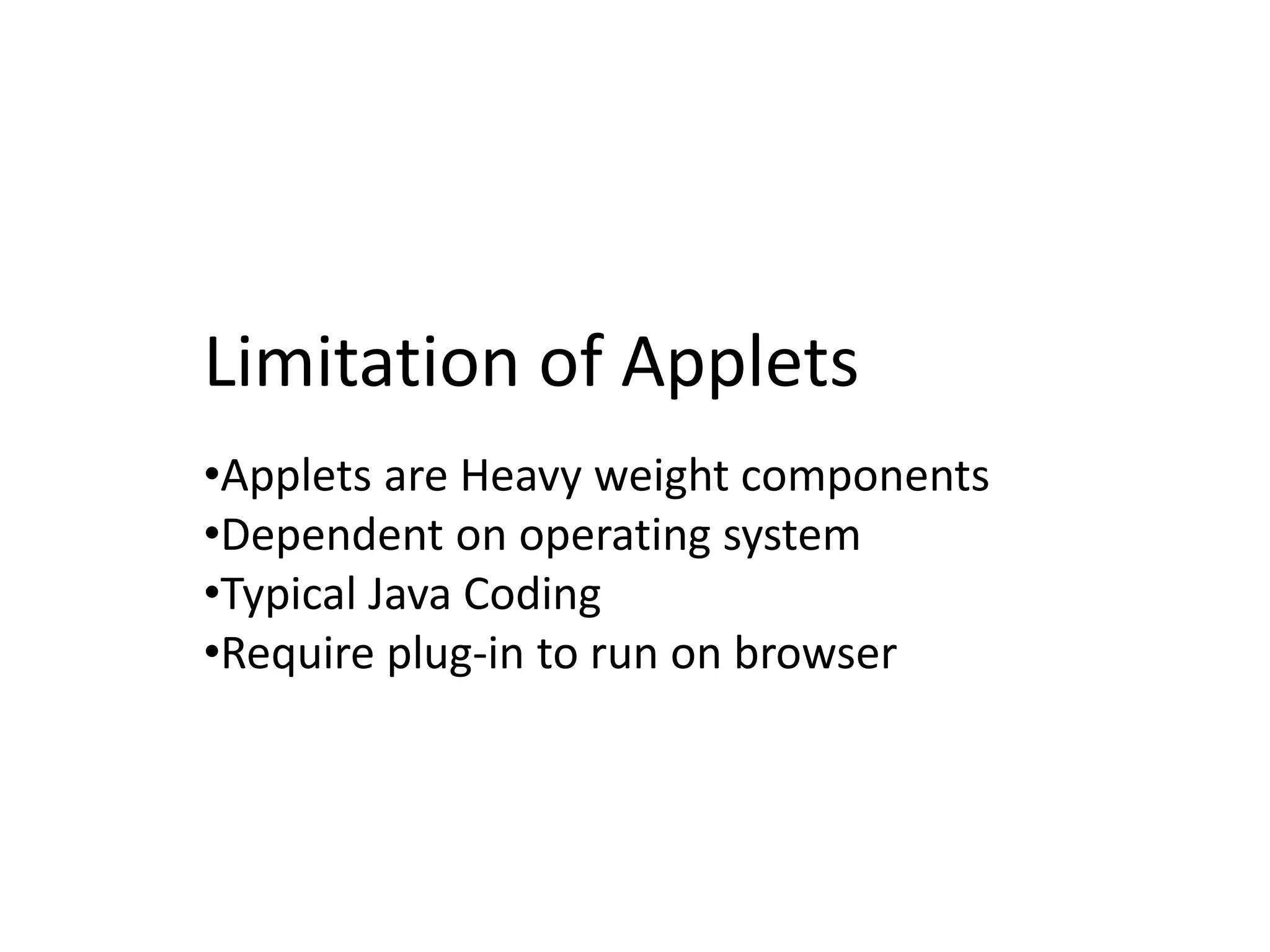 Limitation of Applets

•Applets are Heavy weight components
•Dependent on operating system
•Typical Java Coding
•Require plug-in to run on browser